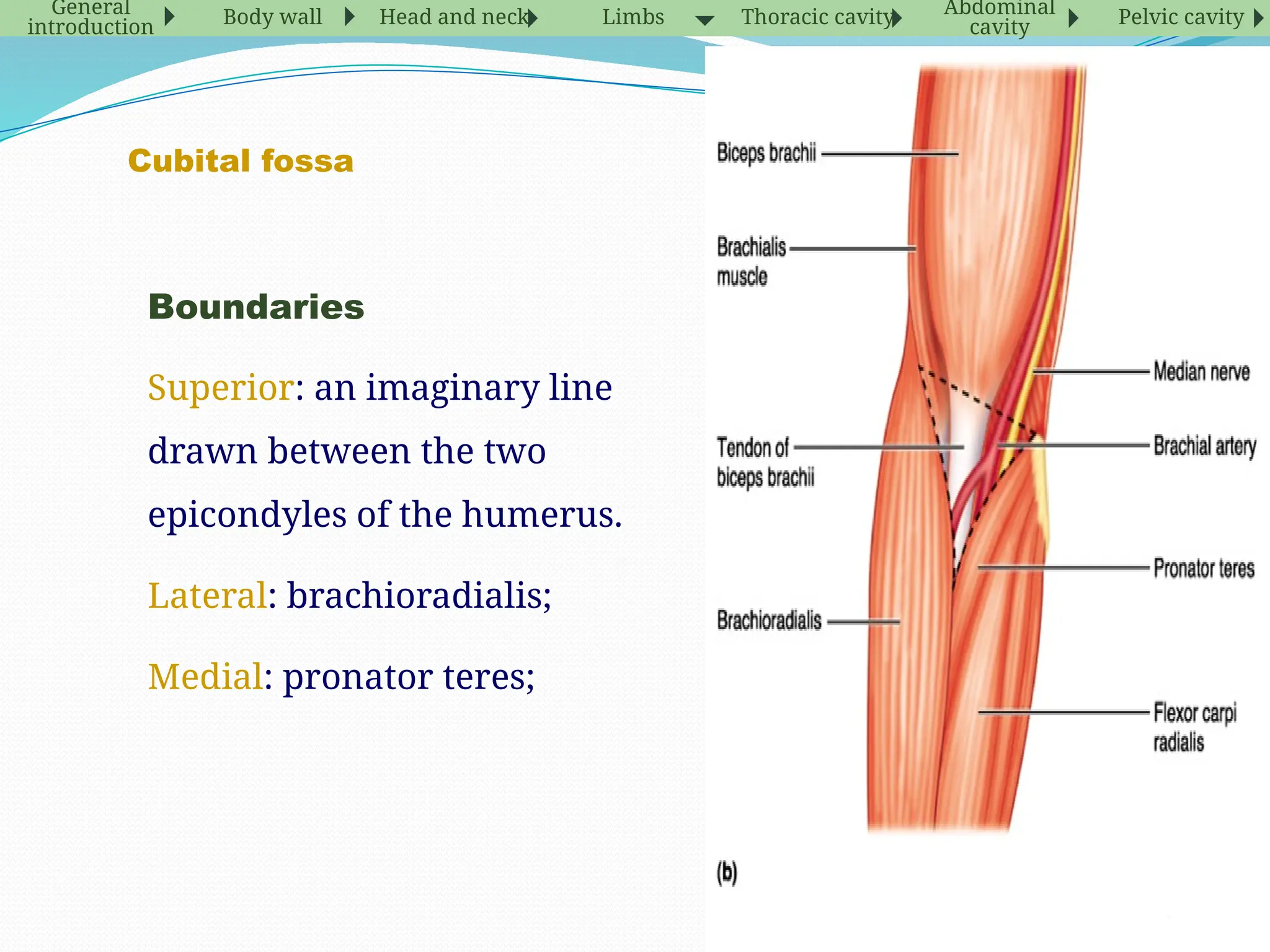 General introduction Body wall Head and neck Limbs Thoracic cavity Abdominal cavity Pelvic cavity

Cubital fossa

Boundaries

Superior: an imaginary line drawn between the two epicondyles of the humerus.

Lateral: brachioradialis;

Medial: pronator teres;

Biceps brachii

Brachialis muscle

Tendon of biceps brachii

Brachioradialis

Median nerve

Brachial artery

Pronator teres

Flexor carpi radialis

(b)